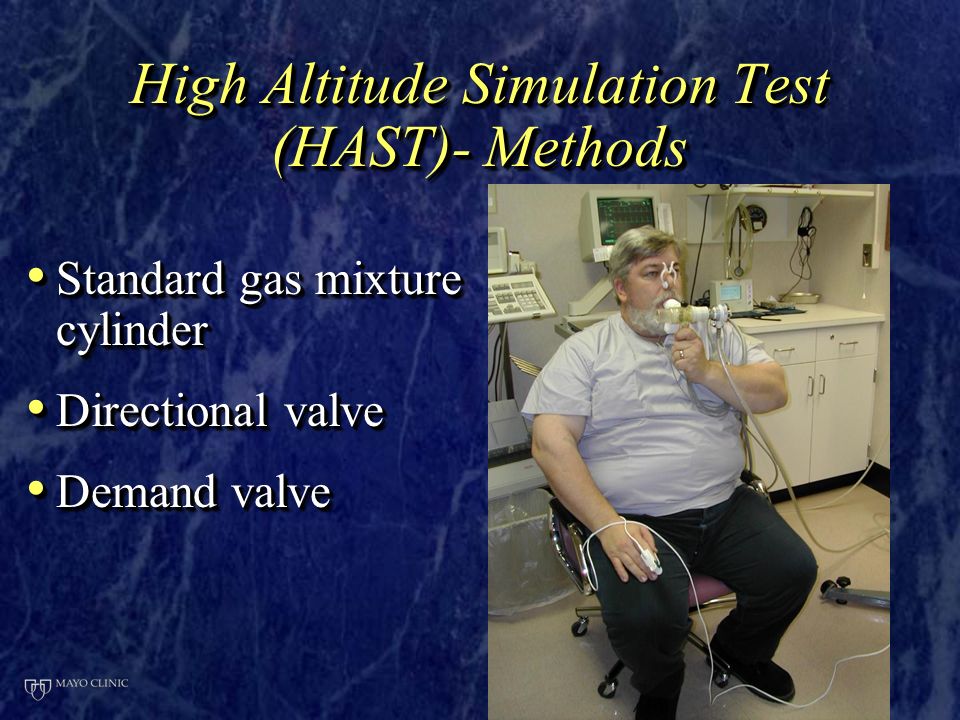 High Altitude Simulation Test (HAST)- Methods

• Standard gas mixture cylinder

• Directional valve

• Demand valve

MAYO CLINIC